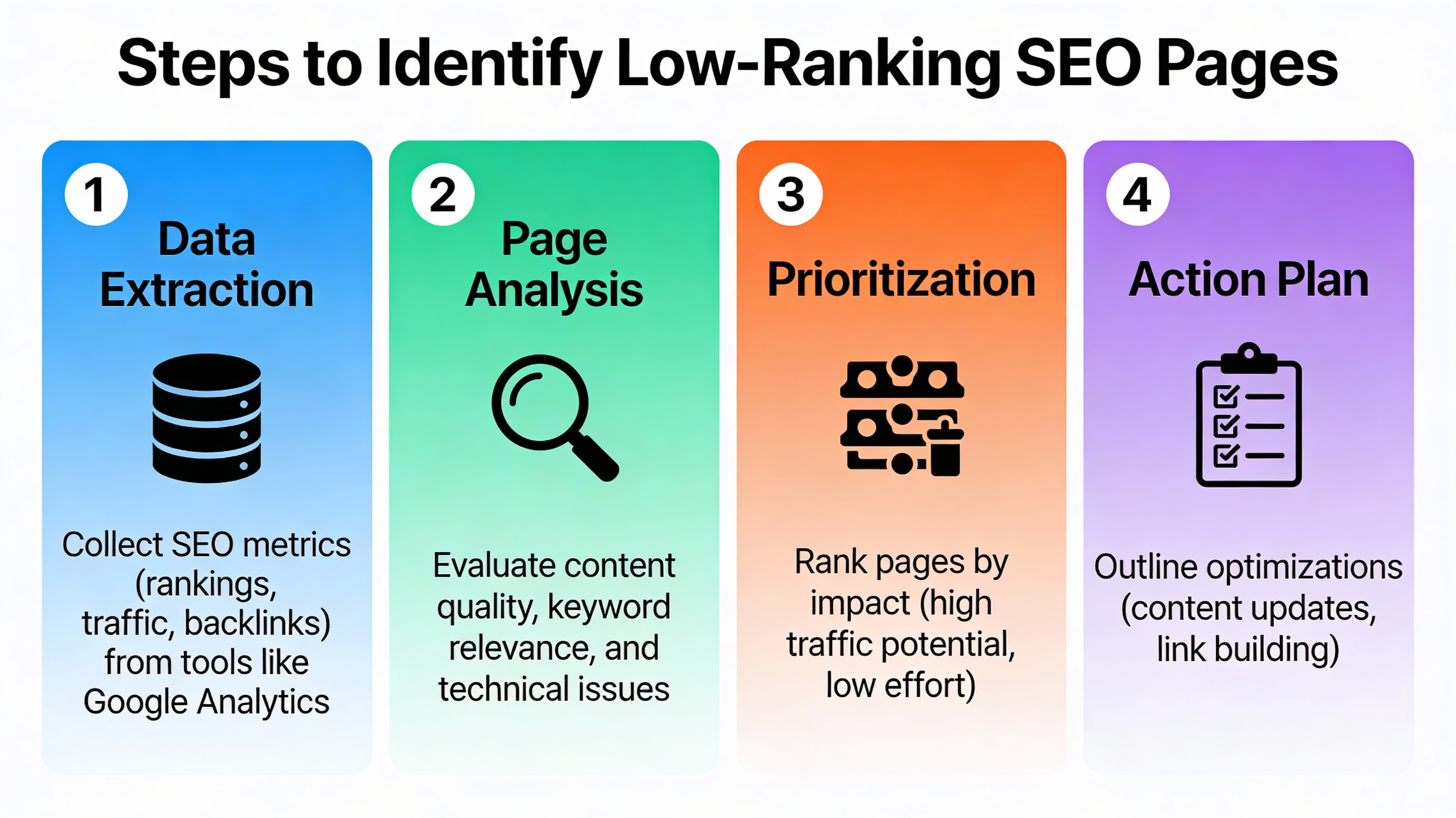 Steps to Identify Low-Ranking SEO Pages

1
Data Extraction

Collect SEO metrics (rankings, traffic, backlinks) from tools like Google Analytics

2
Page Analysis

Evaluate content quality, keyword relevance, and technical issues

3
Prioritization

Rank pages by impact (high traffic potential, low effort)

4
Action Plan

Outline optimizations (content updates, link building)